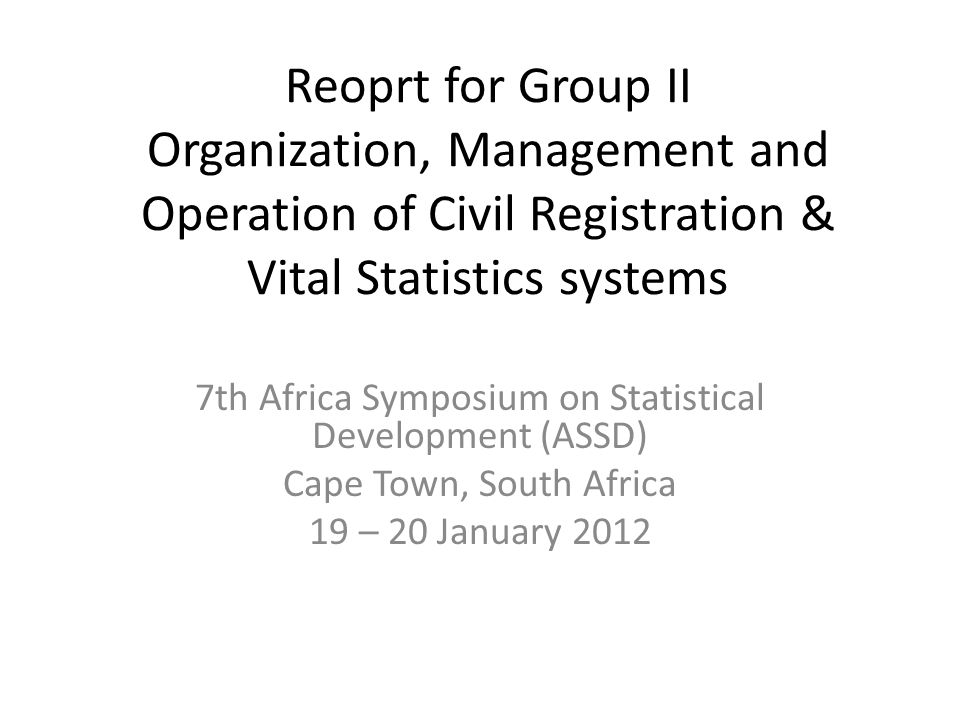 Reoprt for Group II
Organization, Management and Operation of Civil Registration & Vital Statistics systems

7th Africa Symposium on Statistical Development (ASSD)
Cape Town, South Africa
19 – 20 January 2012